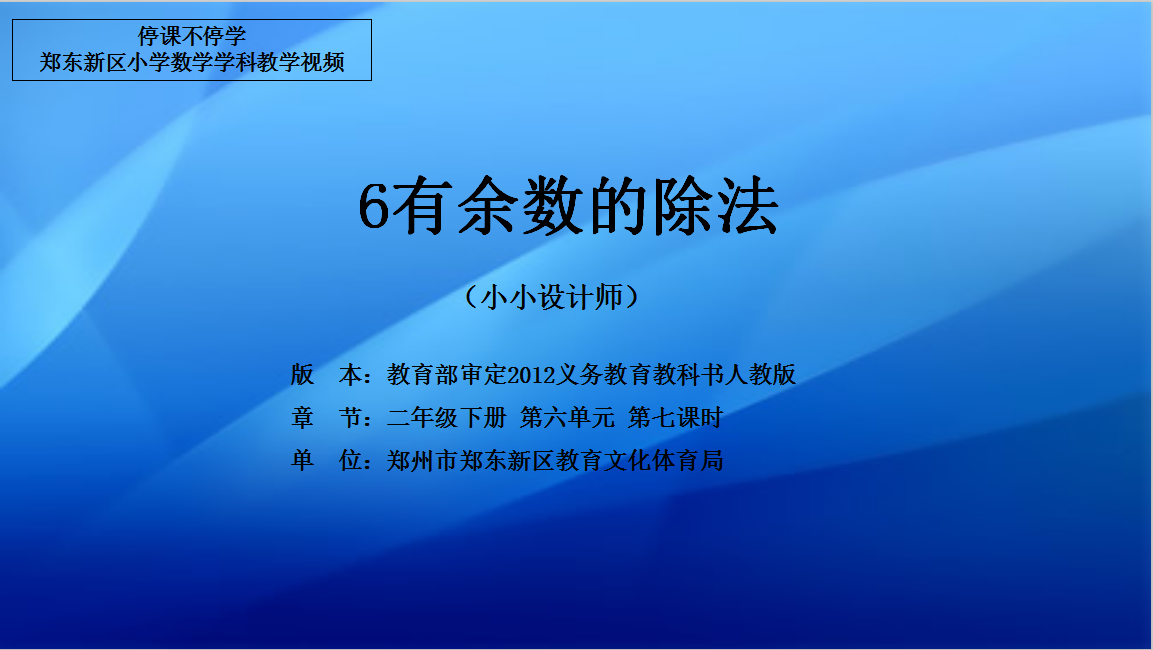 停课不停学
郑东新区小学数学学科教学视频

6有余数的除法

（小小设计师）

版　本：教育部审定2012义务教育教科书人教版
章　节：二年级下册 第六单元 第七课时
单　位：郑州市郑东新区教育文化体育局